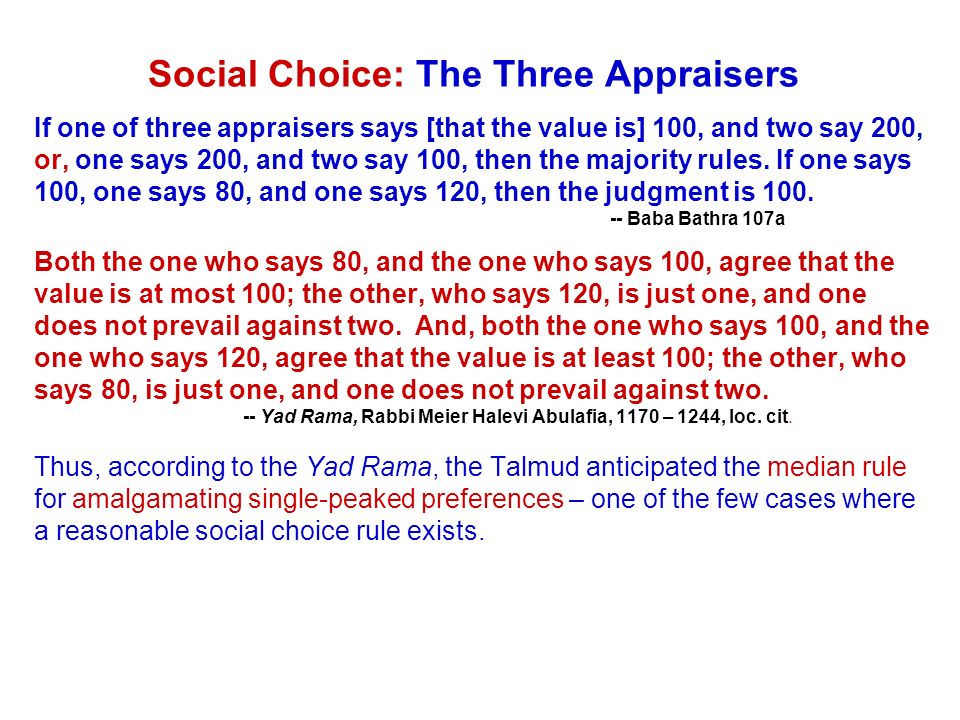 Social Choice: The Three Appraisers

If one of three appraisers says [that the value is] 100, and two say 200, or, one says 200, and two say 100, then the majority rules. If one says 100, one says 80, and one says 120, then the judgment is 100.

-- Baba Bathra 107a

Both the one who says 80, and the one who says 100, agree that the value is at most 100; the other, who says 120, is just one, and one does not prevail against two. And, both the one who says 100, and the one who says 120, agree that the value is at least 100; the other, who says 80, is just one, and one does not prevail against two.

-- Yad Rama, Rabbi Meier Halevi Abulafia, 1170 – 1244, loc. cit.

Thus, according to the Yad Rama, the Talmud anticipated the median rule for amalgamating single-peaked preferences – one of the few cases where a reasonable social choice rule exists.